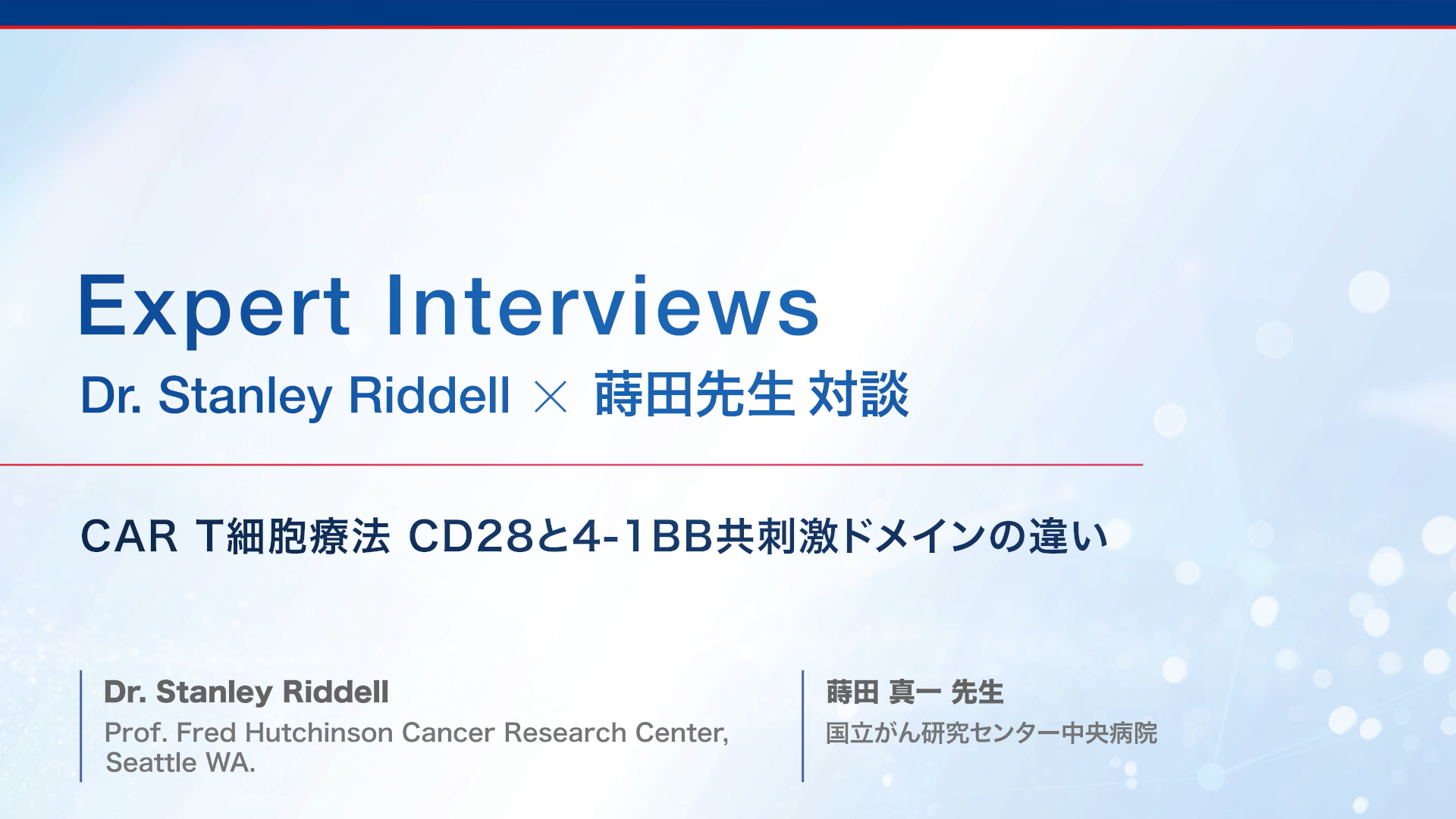 Expert Interviews
Dr. Stanley Riddell × 蒔田先生 対談

CAR T細胞療法 CD28と4-1BB共刺激ドメインの違い

Dr. Stanley Riddell
Prof. Fred Hutchinson Cancer Research Center, Seattle WA.

蒔田 真一 先生
国立がん研究センター中央病院